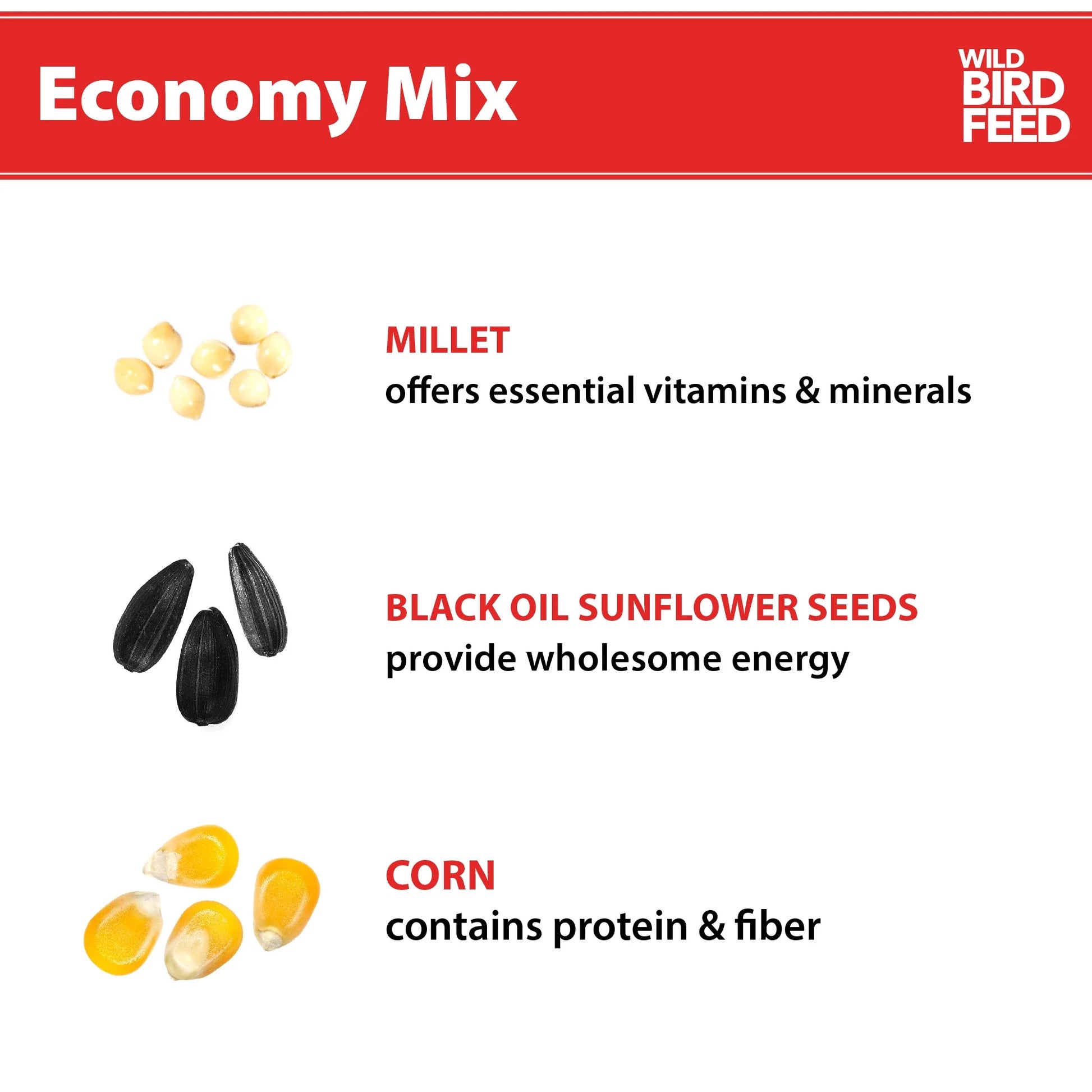 Economy Mix

WILD
BIRD
FEED

MILLET
offers essential vitamins & minerals

BLACK OIL SUNFLOWER SEEDS
provide wholesome energy

CORN
contains protein & fiber